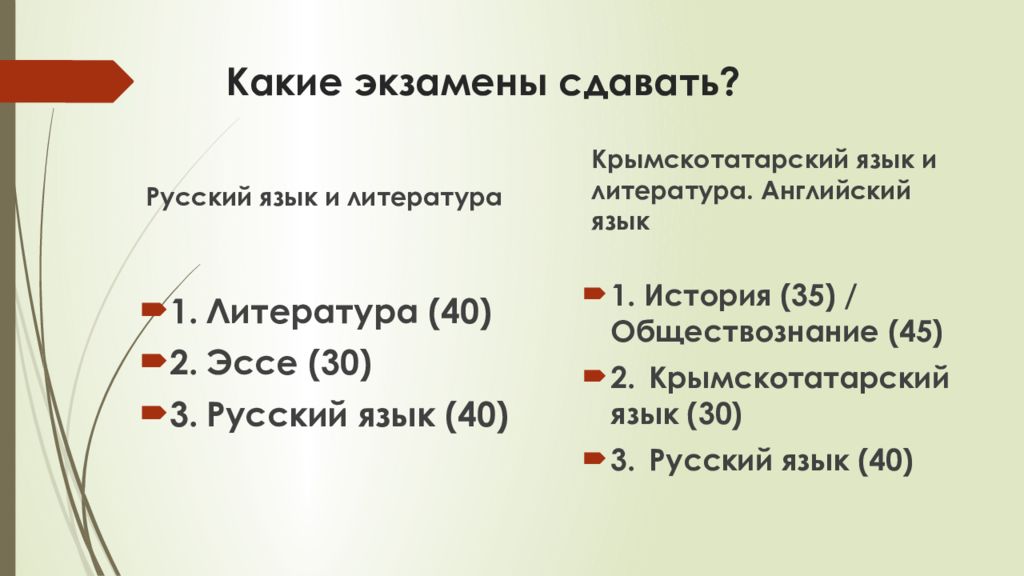 Какие экзамены сдавать?

Русский язык и литература

1. Литература (40)
2. Эссе (30)
3. Русский язык (40)

Крымскотатарский язык и литература. Английский язык

1. История (35) / Обществознание (45)
2. Крымскотатарский язык (30)
3. Русский язык (40)